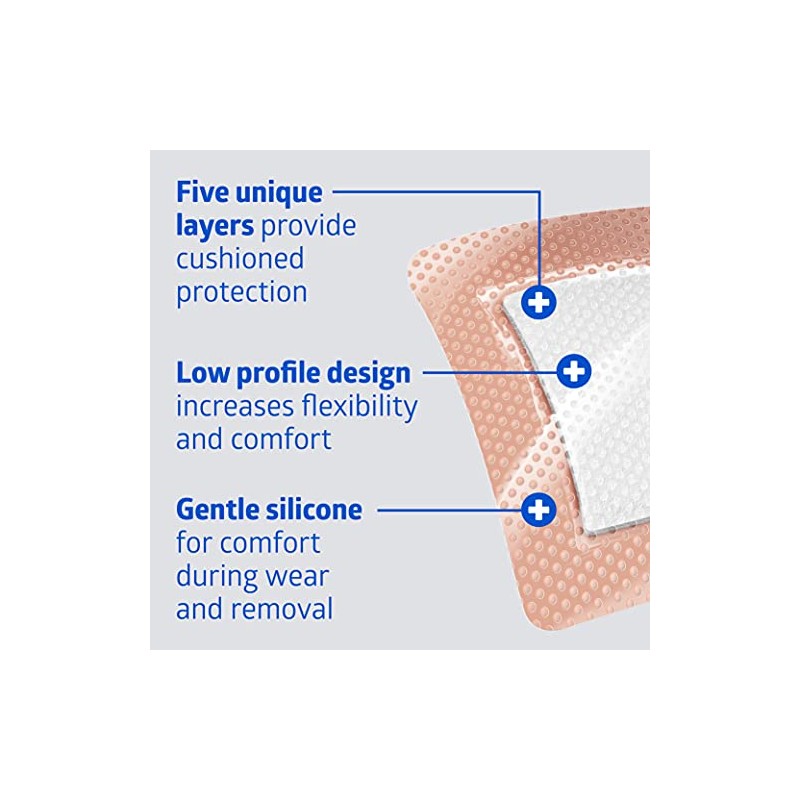 Five unique layers provide cushioned protection

Low profile design increases flexibility and comfort

Gentle silicone for comfort during wear and removal